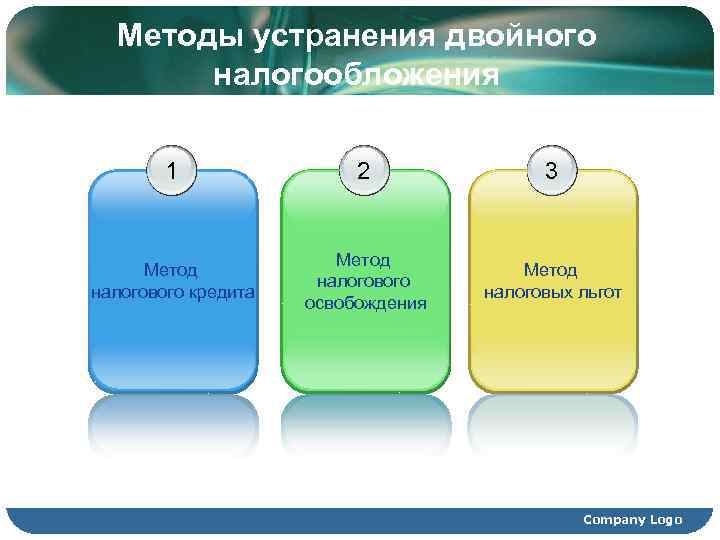 Методы устранения двойного налогообложения

1

Метод налогового кредита

2

Метод налогового освобождения

3

Метод налоговых льгот

Company Logo